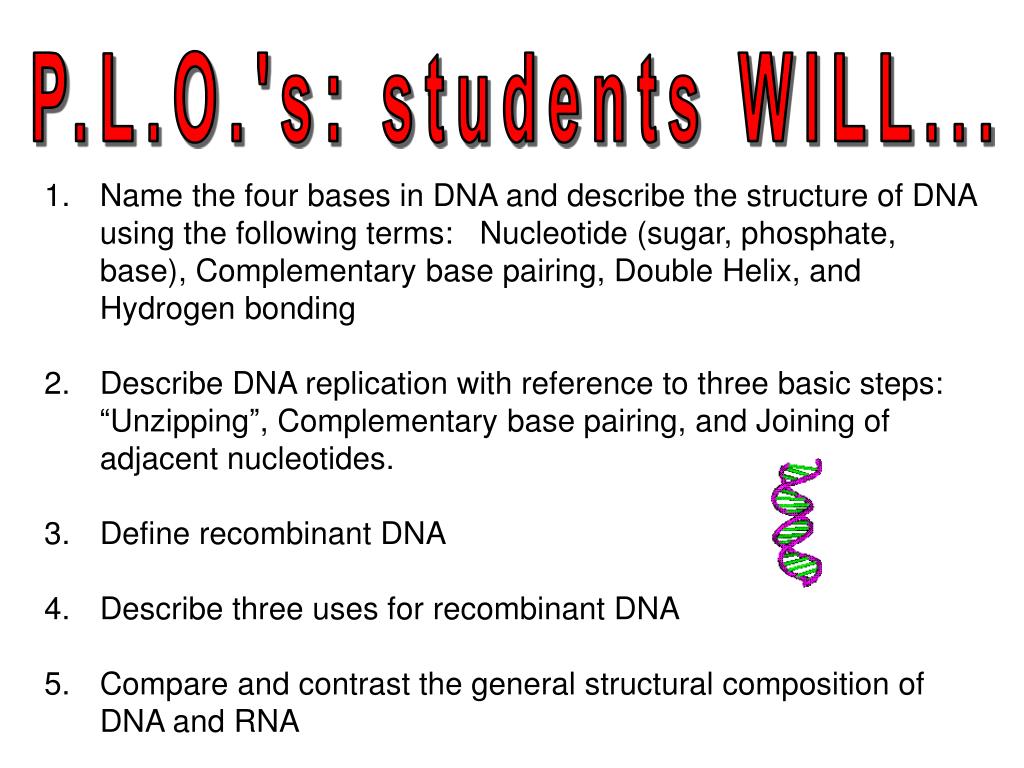 P.L.O.'s: students WILL...

1. Name the four bases in DNA and describe the structure of DNA using the following terms: Nucleotide (sugar, phosphate, base), Complementary base pairing, Double Helix, and Hydrogen bonding

2. Describe DNA replication with reference to three basic steps: “Unzipping”, Complementary base pairing, and Joining of adjacent nucleotides.

3. Define recombinant DNA

4. Describe three uses for recombinant DNA

5. Compare and contrast the general structural composition of DNA and RNA